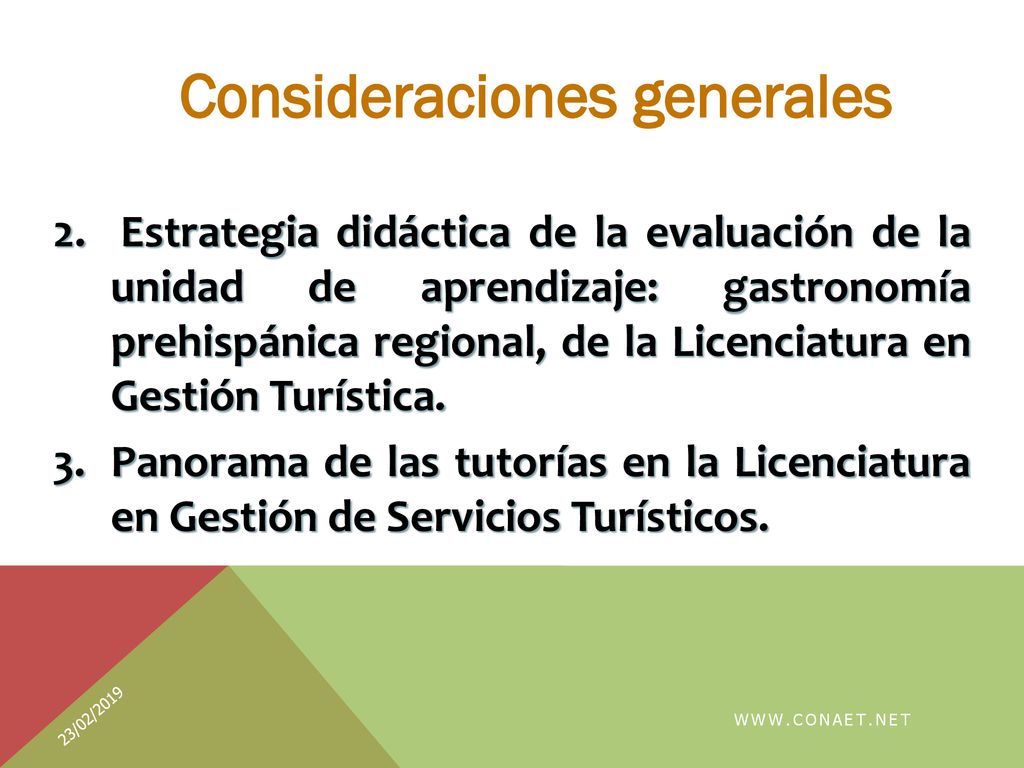 Consideraciones generales

2. Estrategia didáctica de la evaluación de la unidad de aprendizaje: gastronomía prehispánica regional, de la Licenciatura en Gestión Turística.

3. Panorama de las tutorías en la Licenciatura en Gestión de Servicios Turísticos.

23/02/2019

WWW.CONAET.NET